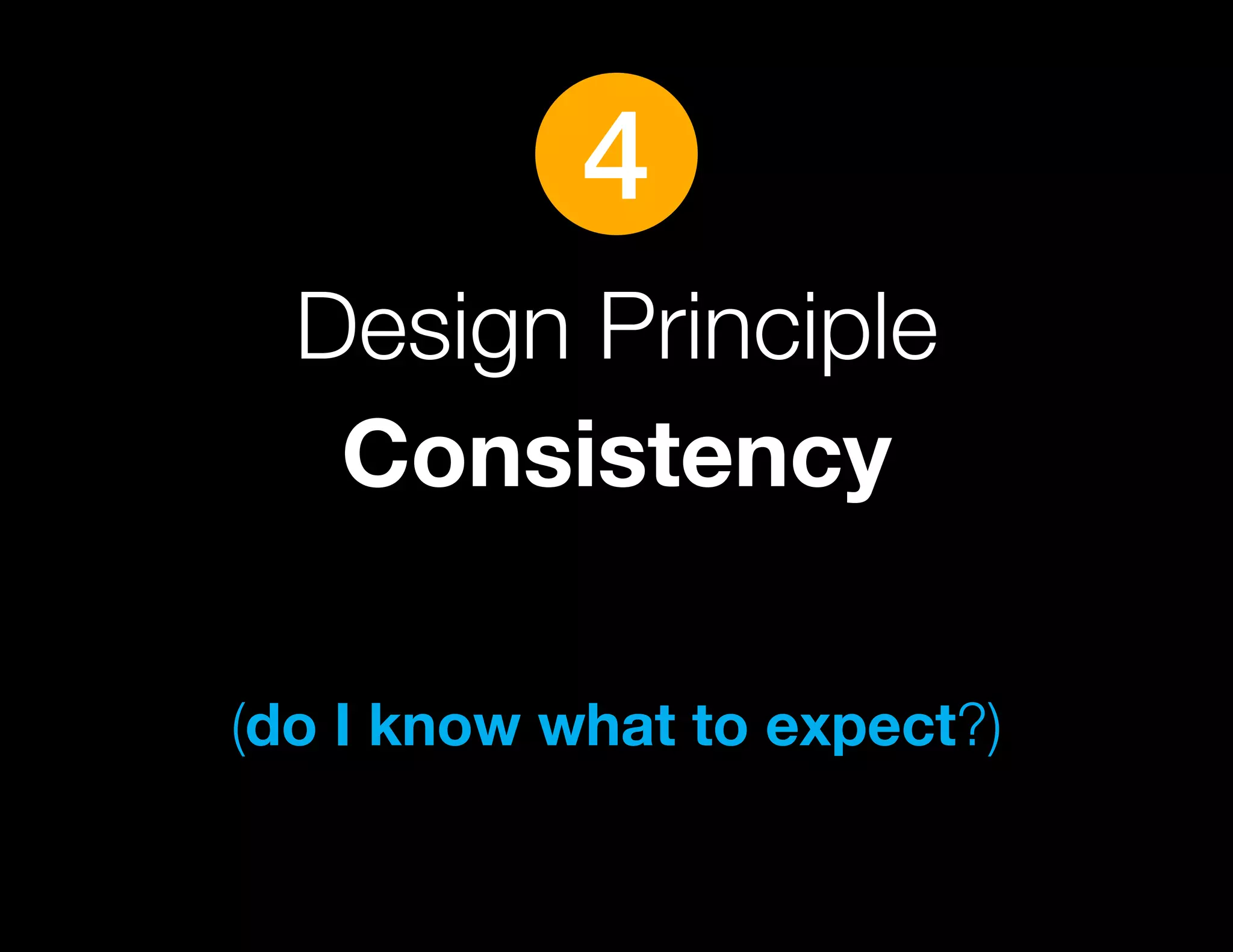 4

Design Principle
Consistency

(do I know what to expect?)